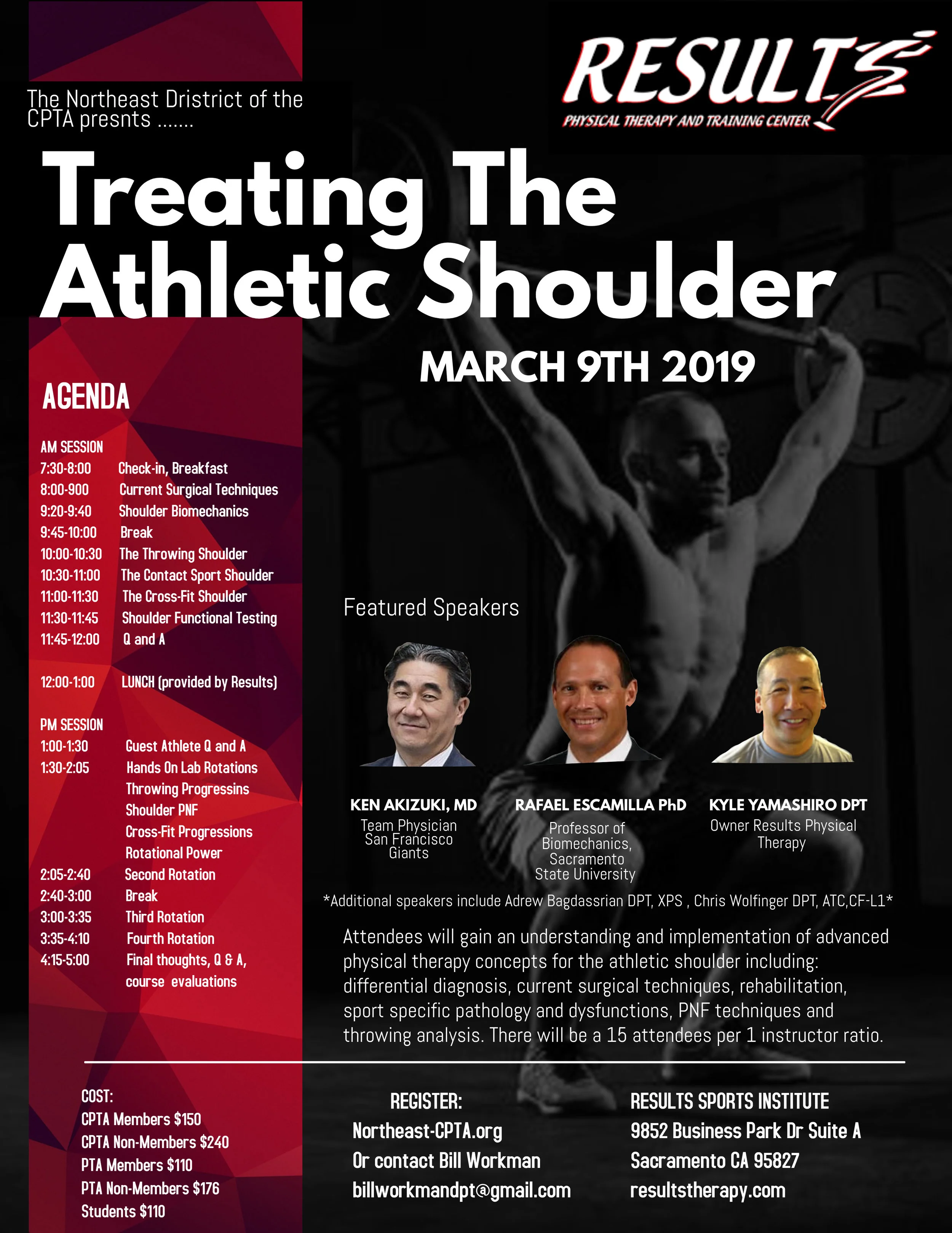 The Northeast Dristrict of the CPTA presnts .......

RESULTS
PHYSICAL THERAPY AND TRAINING CENTER

Treating The Athletic Shoulder

MARCH 9TH 2019

AGENDA

AM SESSION
7:30-8:00 Check-in, Breakfast
8:00-900 Current Surgical Techniques
9:20-9:40 Shoulder Biomechanics
9:45-10:00 Break
10:00-10:30 The Throwing Shoulder
10:30-11:00 The Contact Sport Shoulder
11:00-11:30 The Cross-Fit Shoulder
11:30-11:45 Shoulder Functional Testing
11:45-12:00 Q and A

12:00-1:00 LUNCH (provided by Results)

PM SESSION
1:00-1:30 Guest Athlete Q and A
1:30-2:05 Hands On Lab Rotations
Throwing Progressins
Shoulder PNF
Cross-Fit Progressions
Rotational Power
2:05-2:40 Second Rotation
2:40-3:00 Break
3:00-3:35 Third Rotation
3:35-4:10 Fourth Rotation
4:15-5:00 Final thoughts, Q & A, course evaluations

Featured Speakers

KEN AKIZUKI, MD
Team Physician San Francisco Giants

RAFAEL ESCAMILLA PhD
Professor of Biomechanics, Sacramento State University

KYLE YAMASHIRO DPT
Owner Results Physical Therapy

*Additional speakers include Adrew Bagdassrian DPT, XPS , Chris Wolfinger DPT, ATC,CF-L1*

Attendees will gain an understanding and implementation of advanced physical therapy concepts for the athletic shoulder including: differential diagnosis, current surgical techniques, rehabilitation, sport specific pathology and dysfunctions, PNF techniques and throwing analysis. There will be a 15 attendees per 1 instructor ratio.

COST:
CPTA Members $150
CPTA Non-Members $240
PTA Members $110
PTA Non-Members $176
Students $110

REGISTER:
Northeast-CPTA.org
Or contact Bill Workman
billworkmandpt@gmail.com

RESULTS SPORTS INSTITUTE
9852 Business Park Dr Suite A
Sacramento CA 95827
resultstherapy.com